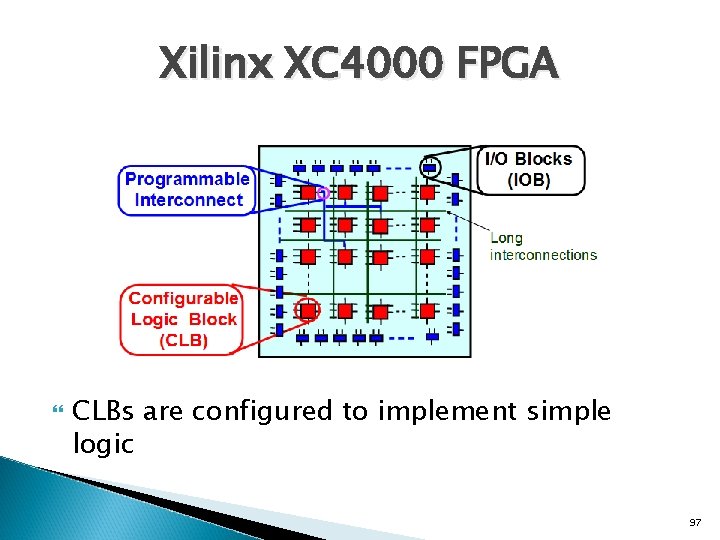 Xilinx XC4000 FPGA

Programmable Interconnect

I/O Blocks (IOB)

Long interconnections

Configurable Logic Block (CLB)

CLBs are configured to implement simple logic

97